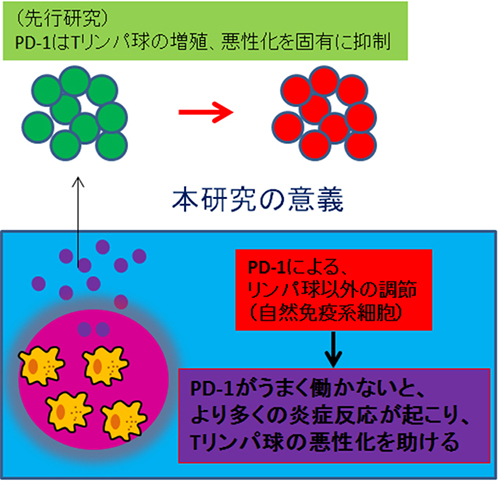 （先行研究）
PD-1はTリンパ球の増殖、悪性化を固有に抑制

本研究の意義

PD-1による、
リンパ球以外の調節
（自然免疫系細胞）

PD-1がうまく働かないと、
より多くの炎症反応が起こり、
Tリンパ球の悪性化を助ける